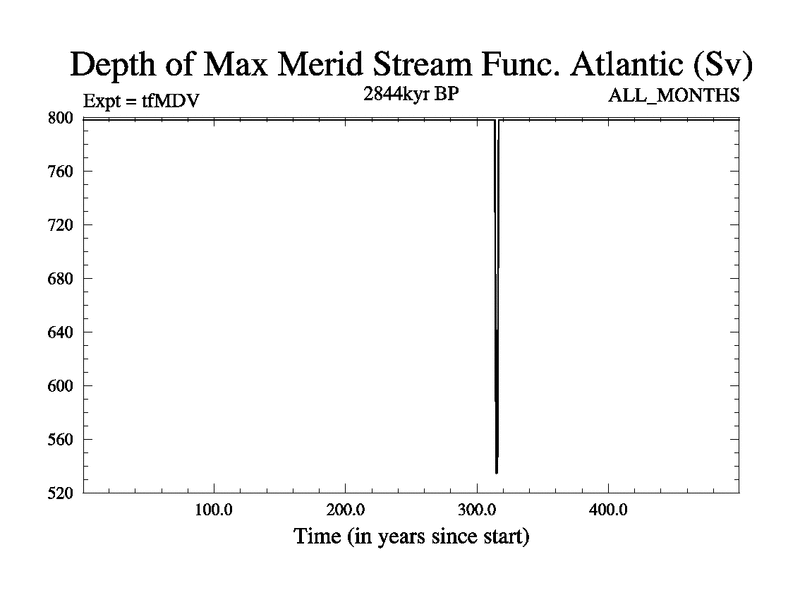 Depth of Max Merid Stream Func. Atlantic (Sv)

Expt = tfMDV

2844kyr BP

ALL_MONTHS

800
760
720
680
640
600
560
520

100.0
200.0
300.0
400.0

Time (in years since start)